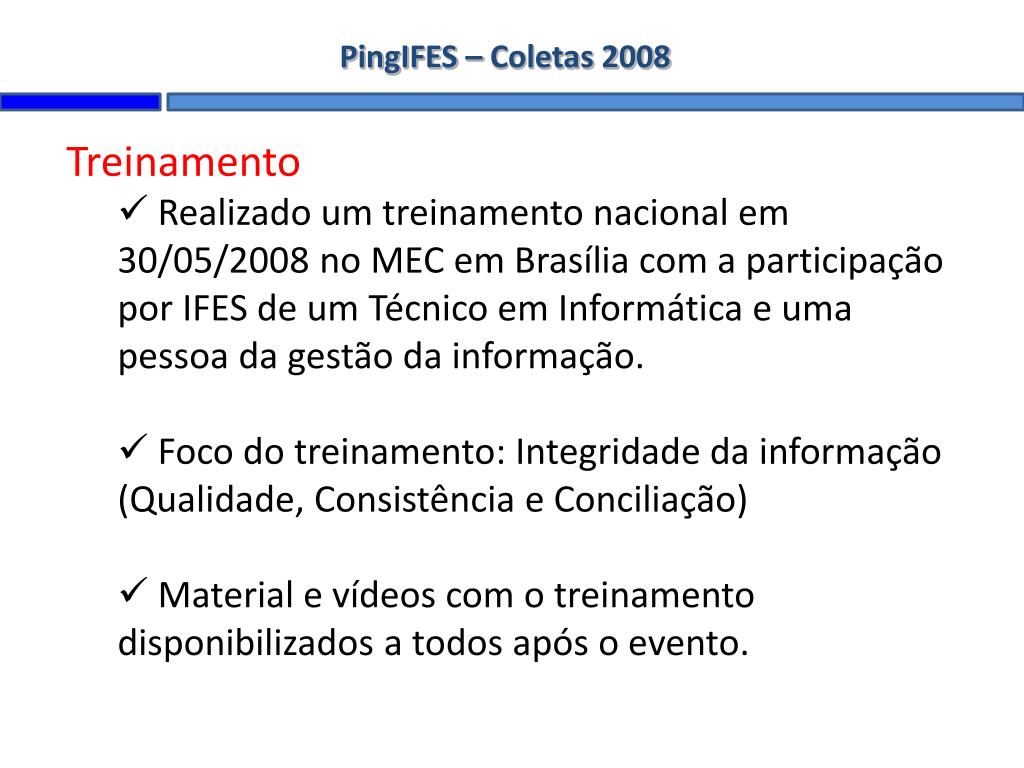 PingIFES – Coletas 2008

Treinamento

✓ Realizado um treinamento nacional em 30/05/2008 no MEC em Brasília com a participação por IFES de um Técnico em Informática e uma pessoa da gestão da informação.

✓ Foco do treinamento: Integridade da informação (Qualidade, Consistência e Conciliação)

✓ Material e vídeos com o treinamento disponibilizados a todos após o evento.